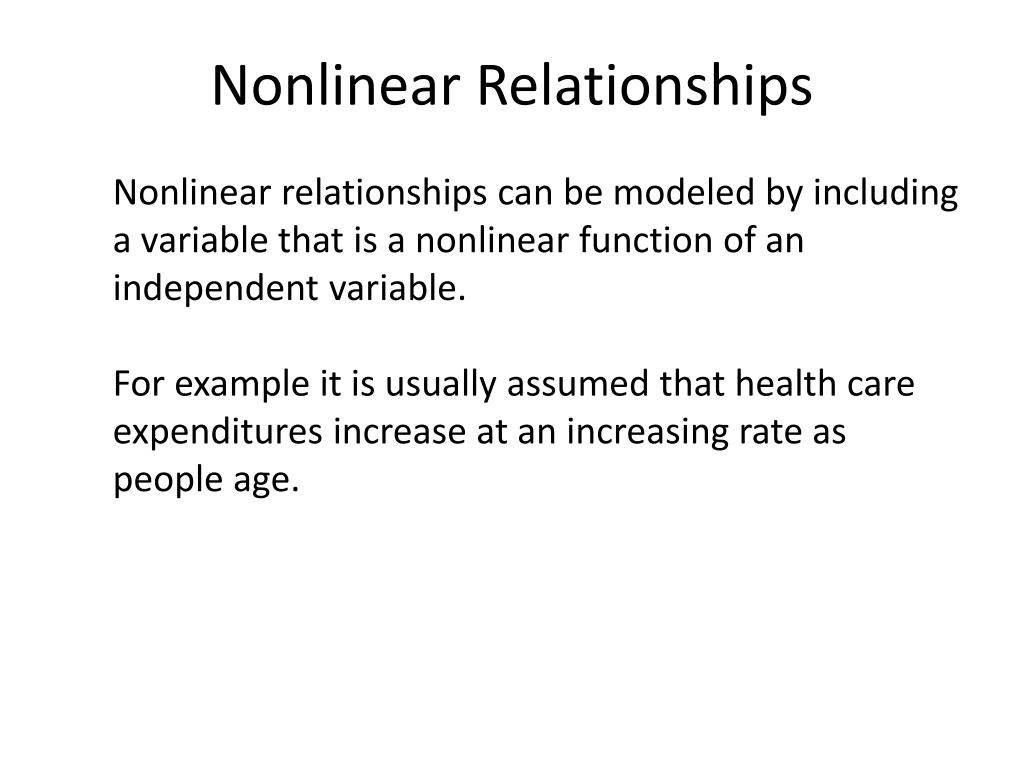 Nonlinear Relationships

Nonlinear relationships can be modeled by including a variable that is a nonlinear function of an independent variable.

For example it is usually assumed that health care expenditures increase at an increasing rate as people age.